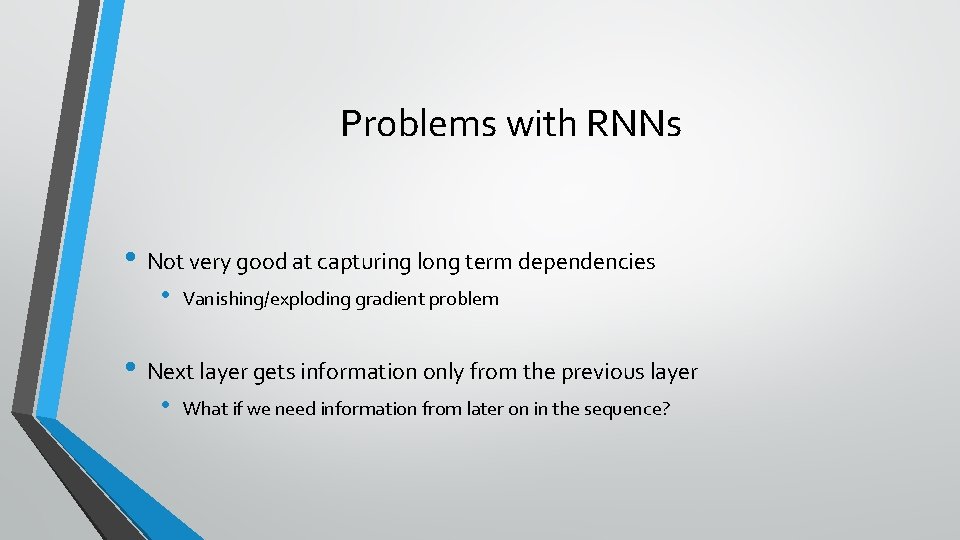 Problems with RNNs

• Not very good at capturing long term dependencies
  • Vanishing/exploding gradient problem

• Next layer gets information only from the previous layer
  • What if we need information from later on in the sequence?